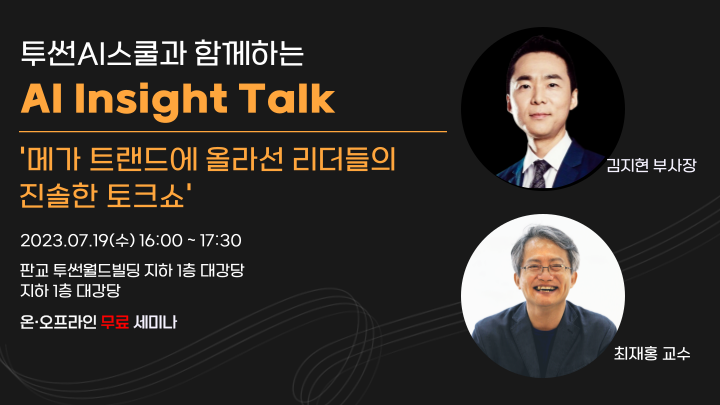 투썬AI스쿨과 함께하는

AI Insight Talk

'메가 트랜드에 올라선 리더들의 진솔한 토크쇼'

2023.07.19(수) 16:00 ~ 17:30

판교 투썬월드빌딩 지하 1층 대강당
지하 1층 대강당

온·오프라인 무료 세미나

김지현 부사장

최재홍 교수